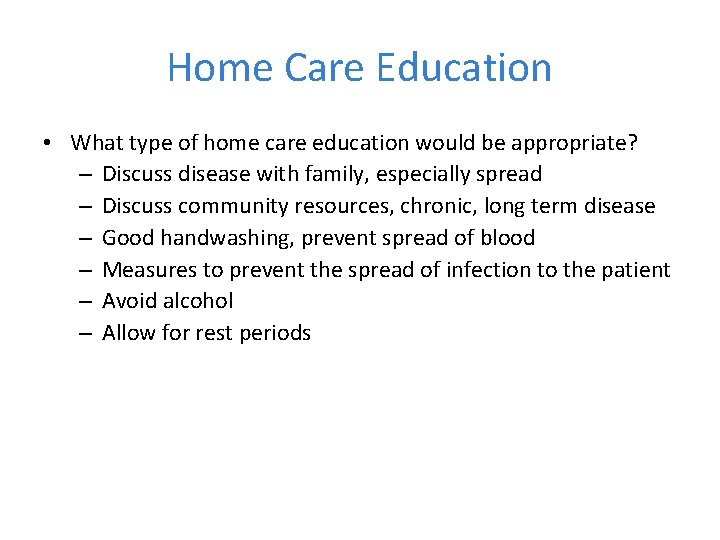 Home Care Education

• What type of home care education would be appropriate?
– Discuss disease with family, especially spread
– Discuss community resources, chronic, long term disease
– Good handwashing, prevent spread of blood
– Measures to prevent the spread of infection to the patient
– Avoid alcohol
– Allow for rest periods